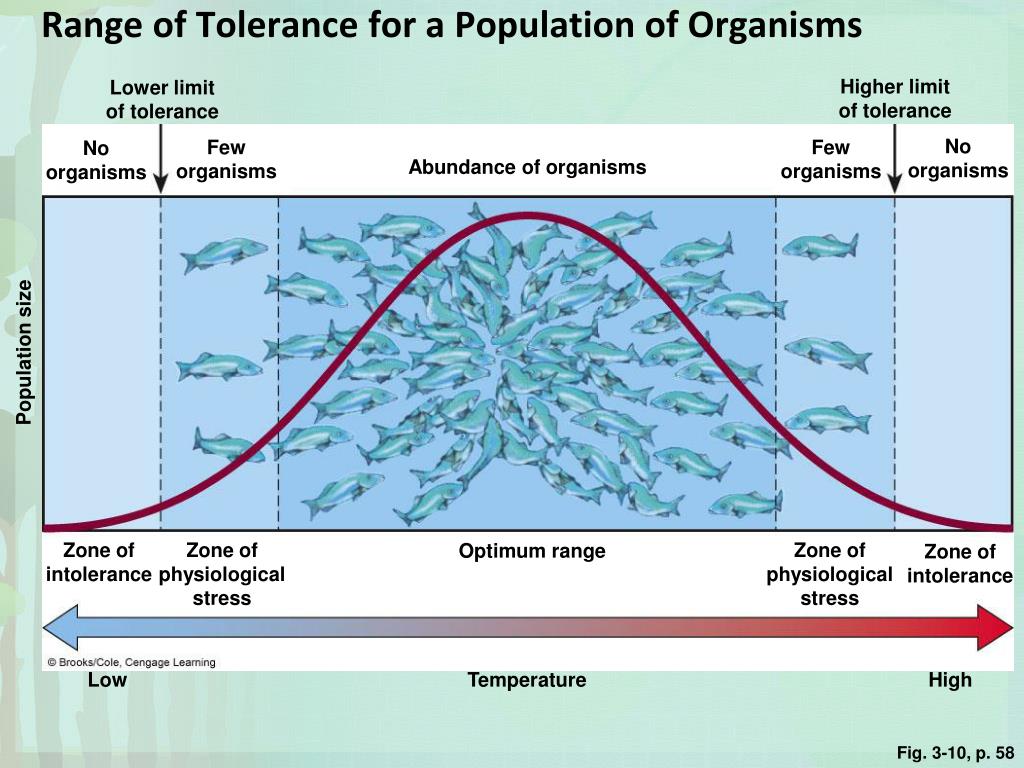 Range of Tolerance for a Population of Organisms

Lower limit of tolerance

Higher limit of tolerance

No organisms

Few organisms

Abundance of organisms

Few organisms

No organisms

Population size

Zone of intolerance

Zone of physiological stress

Optimum range

Zone of physiological stress

Zone of intolerance

© Brooks/Cole, Cengage Learning

Low

Temperature

High

Fig. 3-10, p. 58